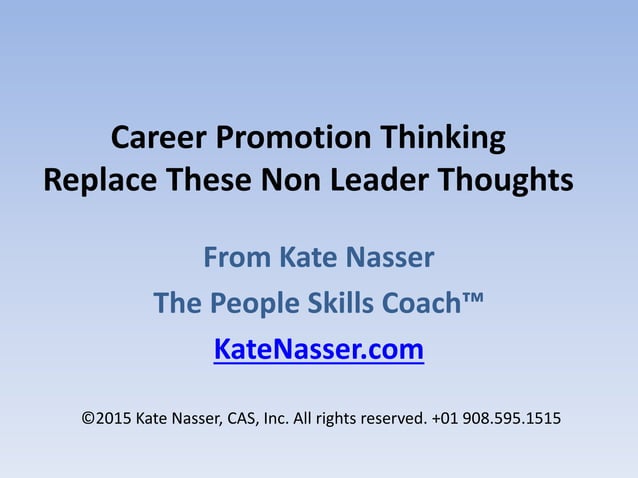 Career Promotion Thinking
Replace These Non Leader Thoughts

From Kate Nasser

The People Skills Coach™

KateNasser.com

©2015 Kate Nasser, CAS, Inc. All rights reserved. +01 908.595.1515